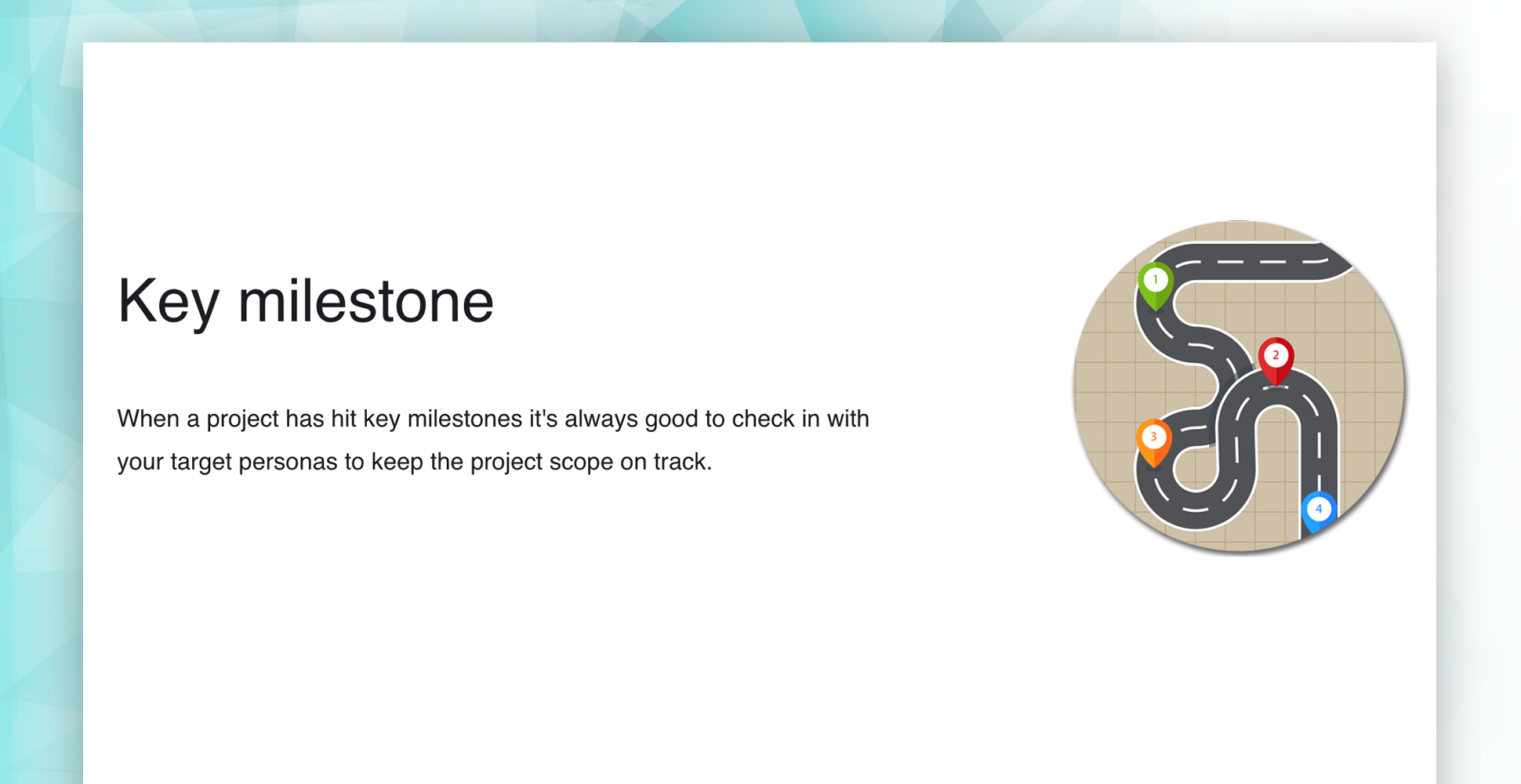 Key milestone

When a project has hit key milestones it's always good to check in with your target personas to keep the project scope on track.

1
2
3
4